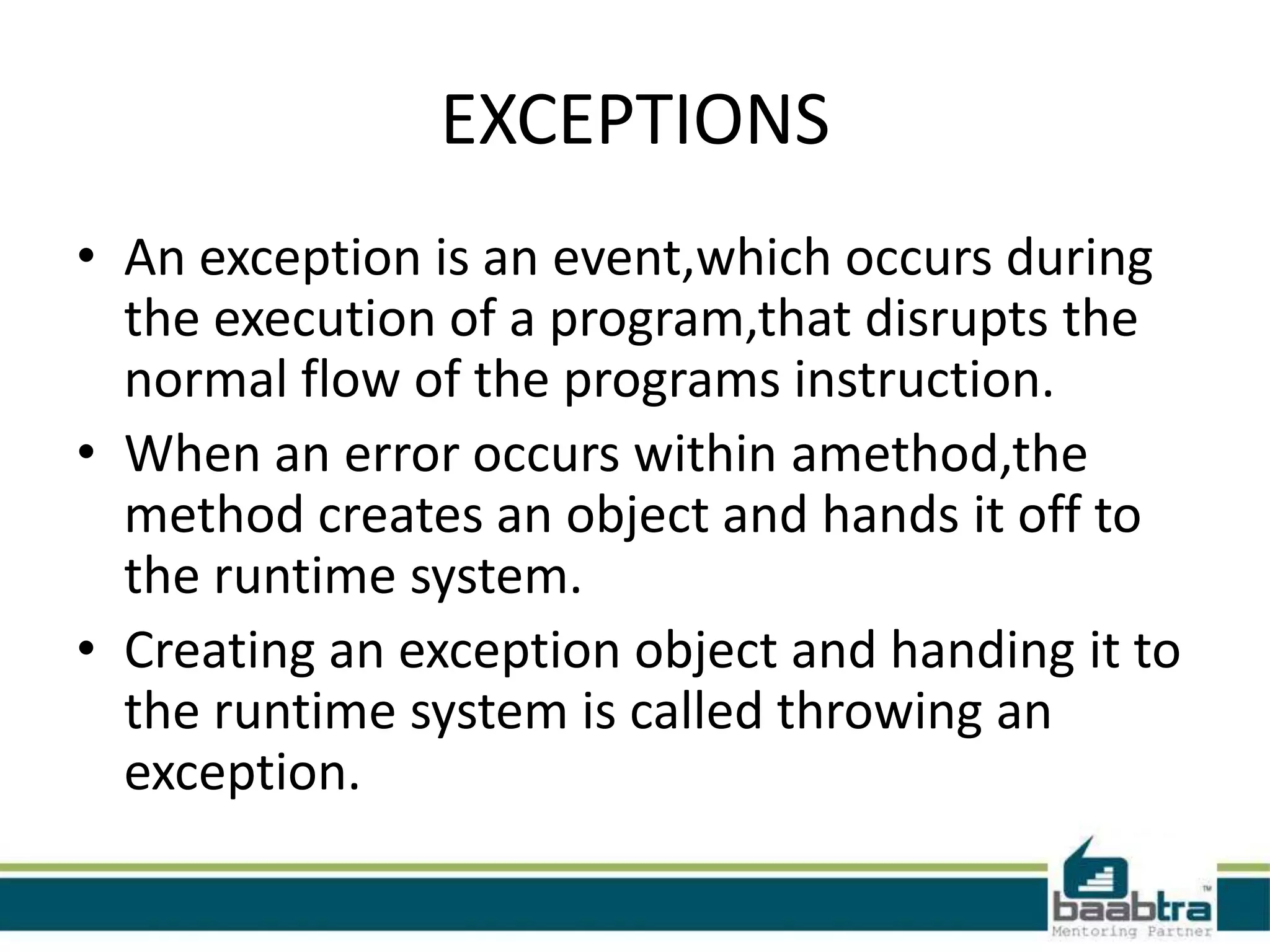 EXCEPTIONS

• An exception is an event,which occurs during the execution of a program,that disrupts the normal flow of the programs instruction.

• When an error occurs within amethod,the method creates an object and hands it off to the runtime system.

• Creating an exception object and handing it to the runtime system is called throwing an exception.

baabtra™
Mentoring Partner